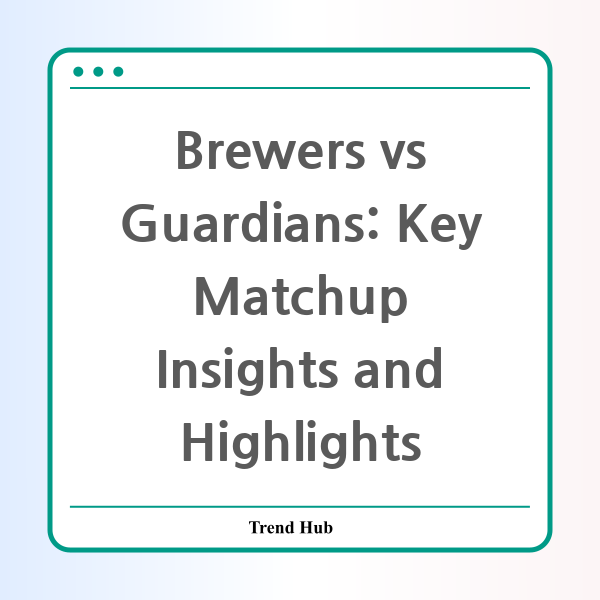 Brewers vs Guardians: Key Matchup Insights and Highlights

Trend Hub